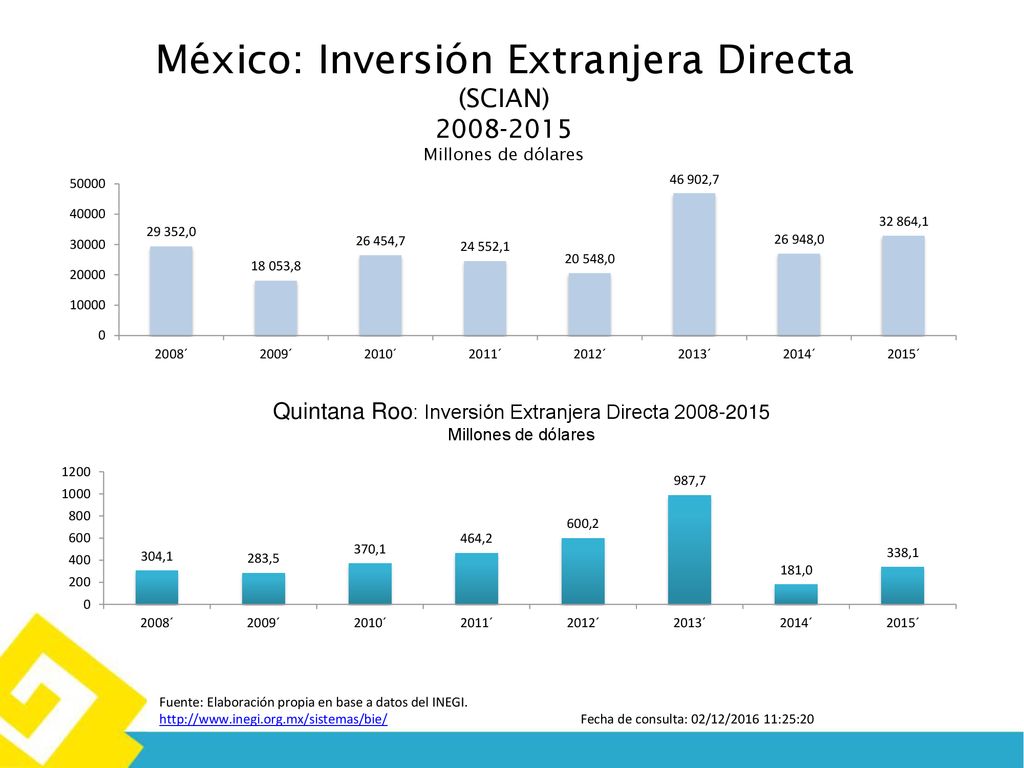 México: Inversión Extranjera Directa
(SCIAN)
2008-2015
Millones de dólares

50000
40000
30000
20000
10000
0

29 352,0
18 053,8
26 454,7
24 552,1
20 548,0
46 902,7
26 948,0
32 864,1

2008´ 2009´ 2010´ 2011´ 2012´ 2013´ 2014´ 2015´

Quintana Roo: Inversión Extranjera Directa 2008-2015
Millones de dólares

1200
1000
800
600
400
200
0

304,1
283,5
370,1
464,2
600,2
987,7
181,0
338,1

2008´ 2009´ 2010´ 2011´ 2012´ 2013´ 2014´ 2015´

Fuente: Elaboración propia en base a datos del INEGI.
http://www.inegi.org.mx/sistemas/bie/ Fecha de consulta: 02/12/2016 11:25:20